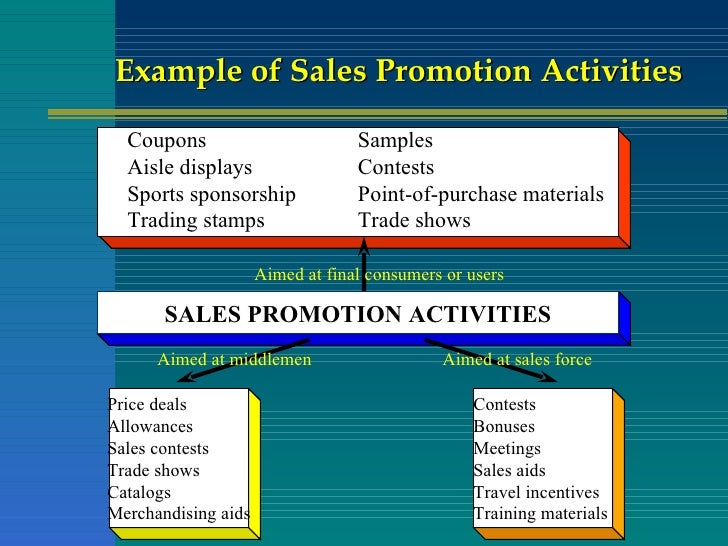 Example of Sales Promotion Activities

Coupons
Aisle displays
Sports sponsorship
Trading stamps

Samples
Contests
Point-of-purchase materials
Trade shows

Aimed at final consumers or users

SALES PROMOTION ACTIVITIES

Aimed at middlemen

Aimed at sales force

Price deals
Allowances
Sales contests
Trade shows
Catalogs
Merchandising aids

Contests
Bonuses
Meetings
Sales aids
Travel incentives
Training materials